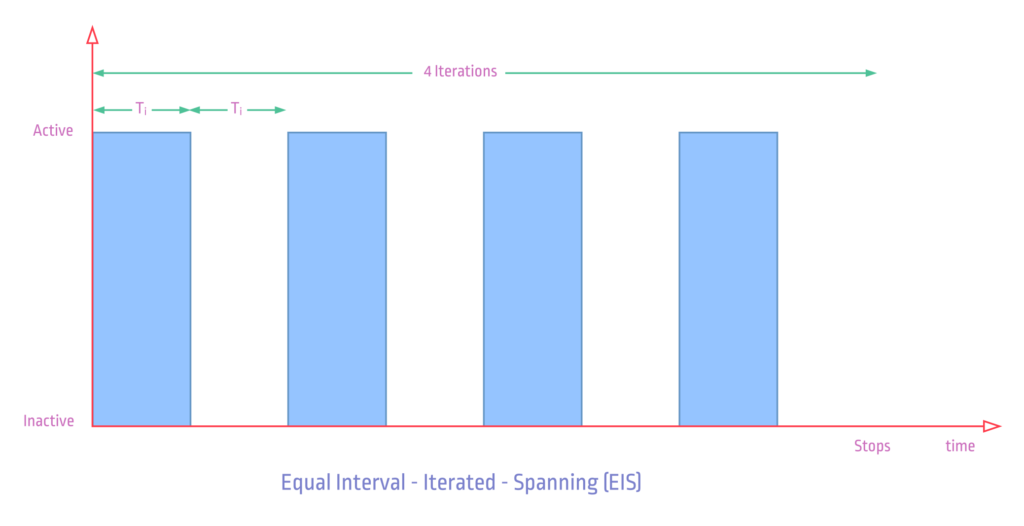 4 Iterations

$T_i$

$T_i$

Active

Inactive

Stops

time

Equal Interval - Iterated - Spanning (EIS)